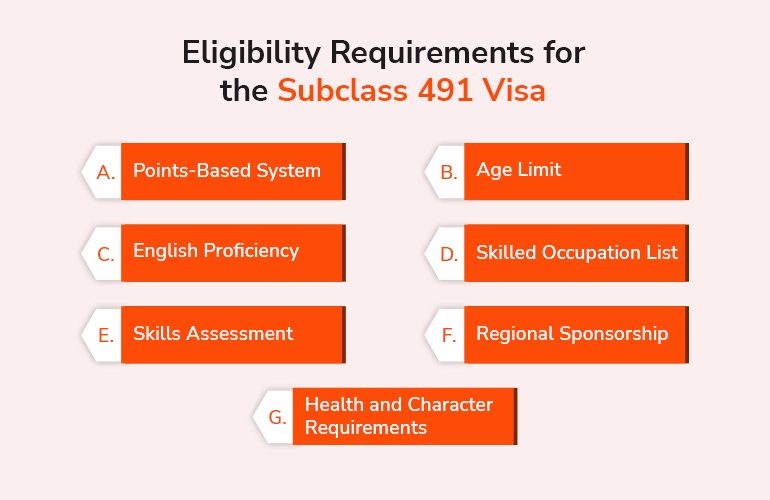 Eligibility Requirements for the Subclass 491 Visa

A. Points-Based System

B. Age Limit

C. English Proficiency

D. Skilled Occupation List

E. Skills Assessment

F. Regional Sponsorship

G. Health and Character Requirements